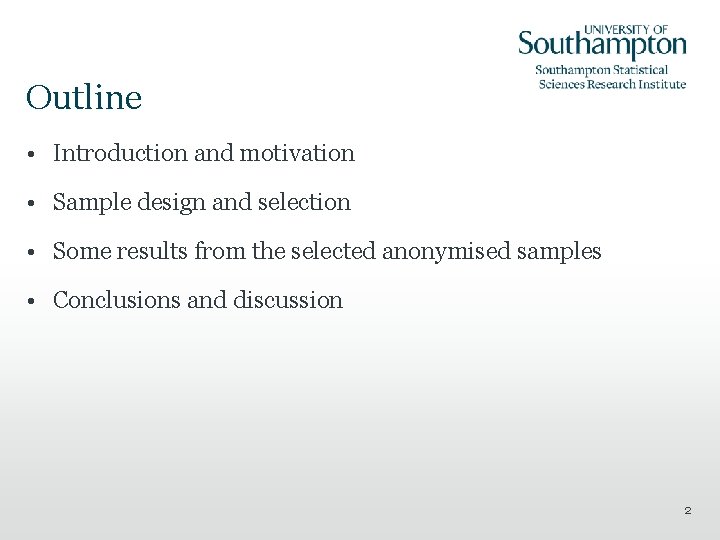 UNIVERSITY OF
Southampton
Southampton Statistical
Sciences Research Institute

Outline

• Introduction and motivation
• Sample design and selection
• Some results from the selected anonymised samples
• Conclusions and discussion

2